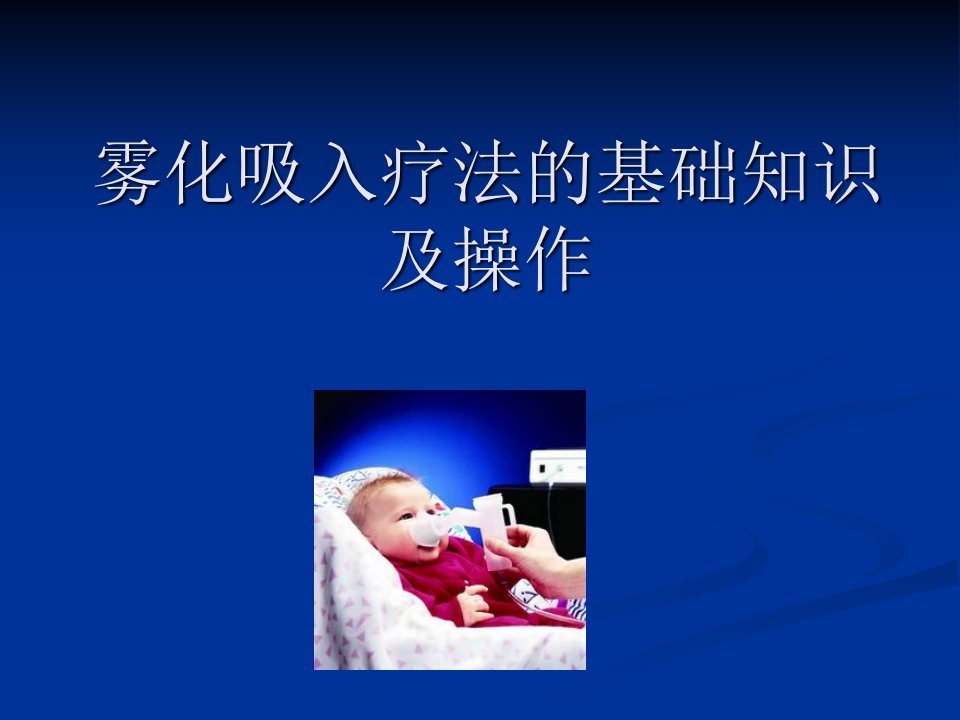 雾化吸入疗法的基础知识及操作